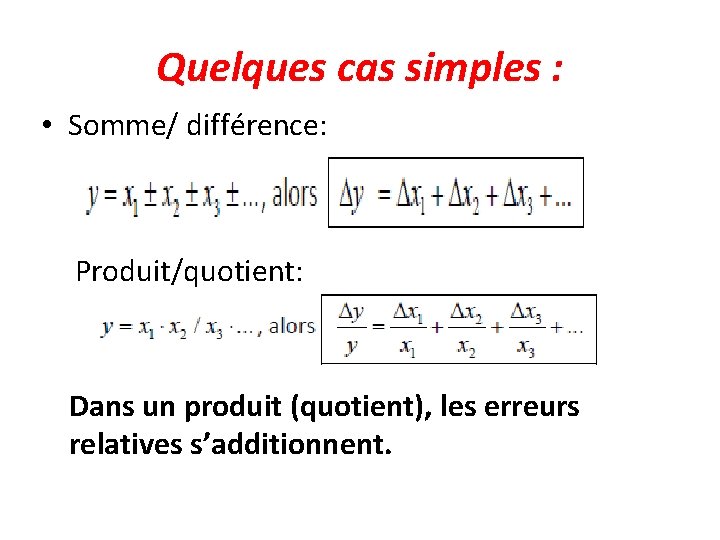 Quelques cas simples :

• Somme/ différence:

$y = x_1 \pm x_2 \pm x_3 \pm \ldots$, alors $\Delta y = \Delta x_1 + \Delta x_2 + \Delta x_3 + \ldots$

Produit/quotient:

$y = x_1 \cdot x_2 / x_3 \cdot \ldots$, alors $\frac{\Delta y}{y} = \frac{\Delta x_1}{x_1} + \frac{\Delta x_2}{x_2} + \frac{\Delta x_3}{x_3} + \ldots$

Dans un produit (quotient), les erreurs relatives s'additionnent.